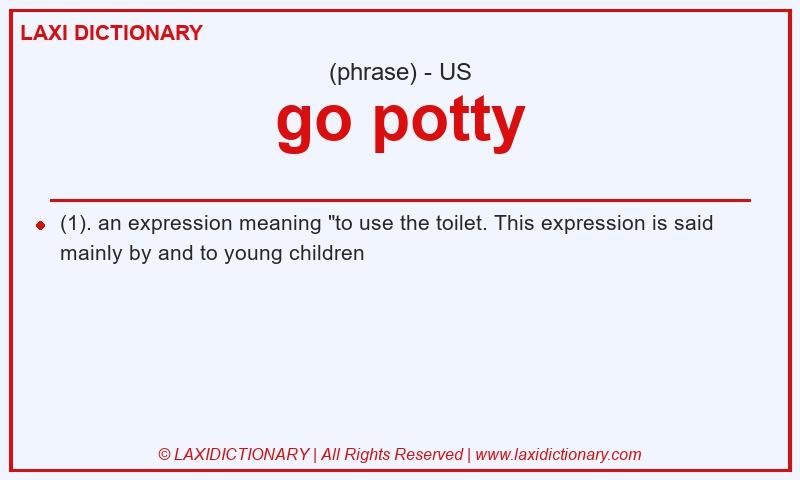 LAXI DICTIONARY

(phrase) - US

go potty

(1). an expression meaning "to use the toilet. This expression is said mainly by and to young children

© LAXIDICTIONARY | All Rights Reserved | www.laxidictionary.com